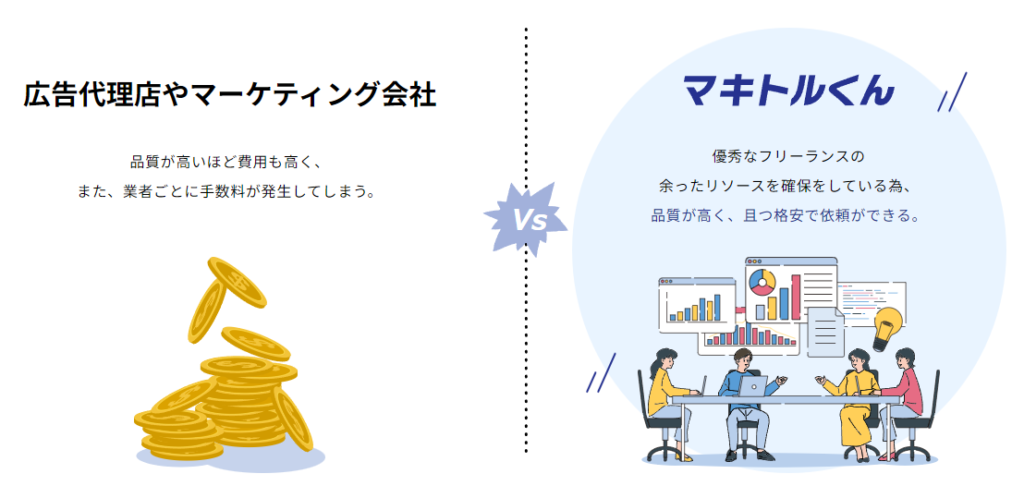 広告代理店やマーケティング会社

品質が高いほど費用も高く、
また、業者ごとに手数料が発生してしまう。

Vs

マキトルくん

優秀なフリーランスの
余ったリソースを確保をしている為、
品質が高く、且つ格安で依頼ができる。